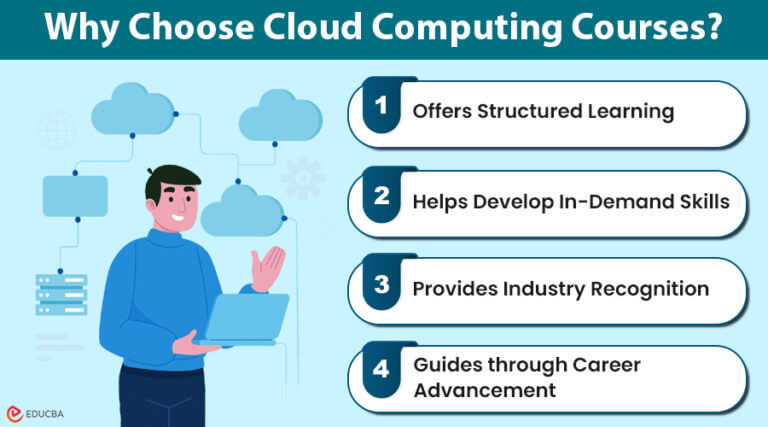 Why Choose Cloud Computing Courses?

1 Offers Structured Learning

2 Helps Develop In-Demand Skills

3 Provides Industry Recognition

4 Guides through Career Advancement

EDUCBA